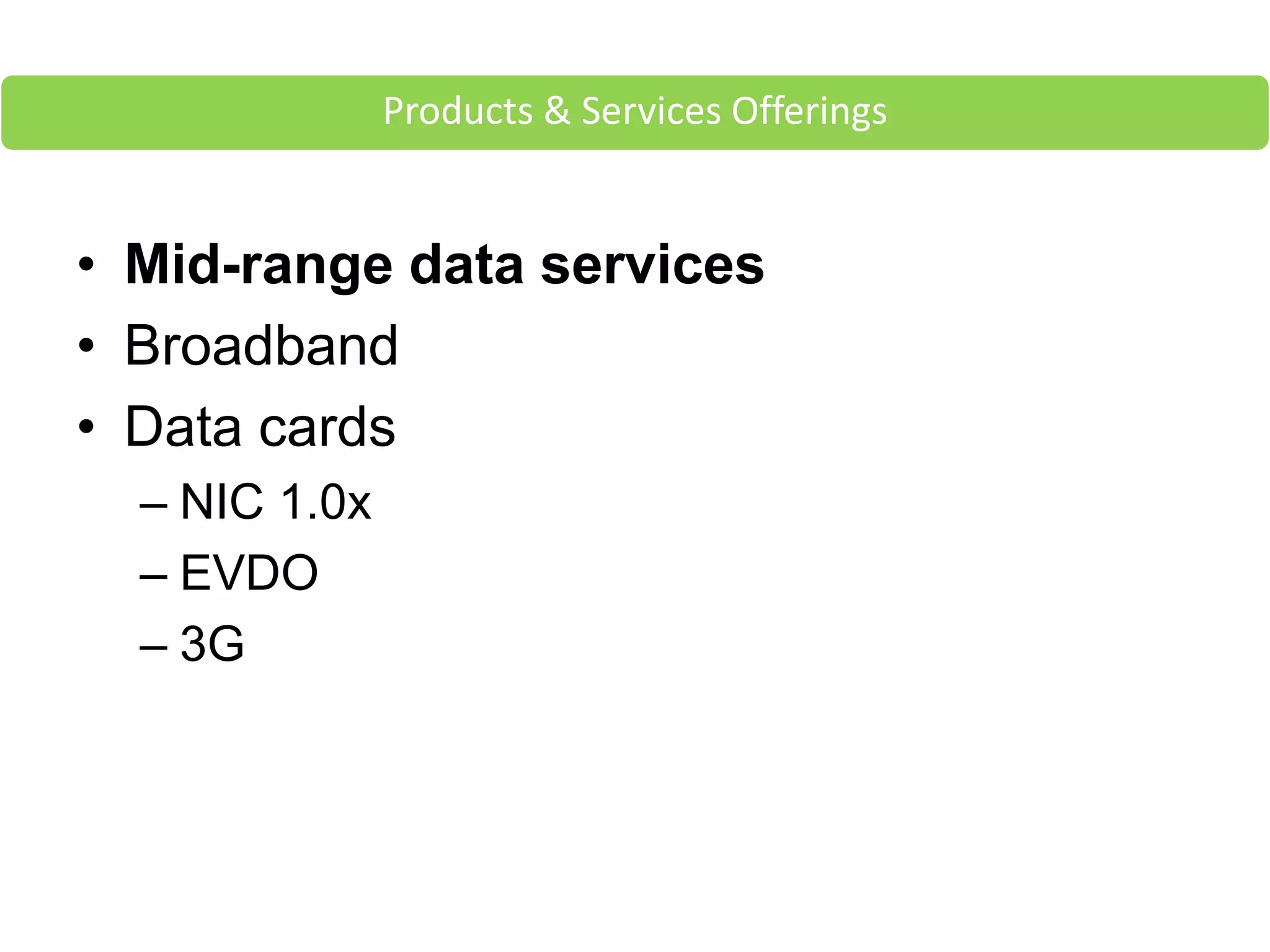 Products & Services Offerings

• Mid-range data services
• Broadband
• Data cards
– NIC 1.0x
– EVDO
– 3G